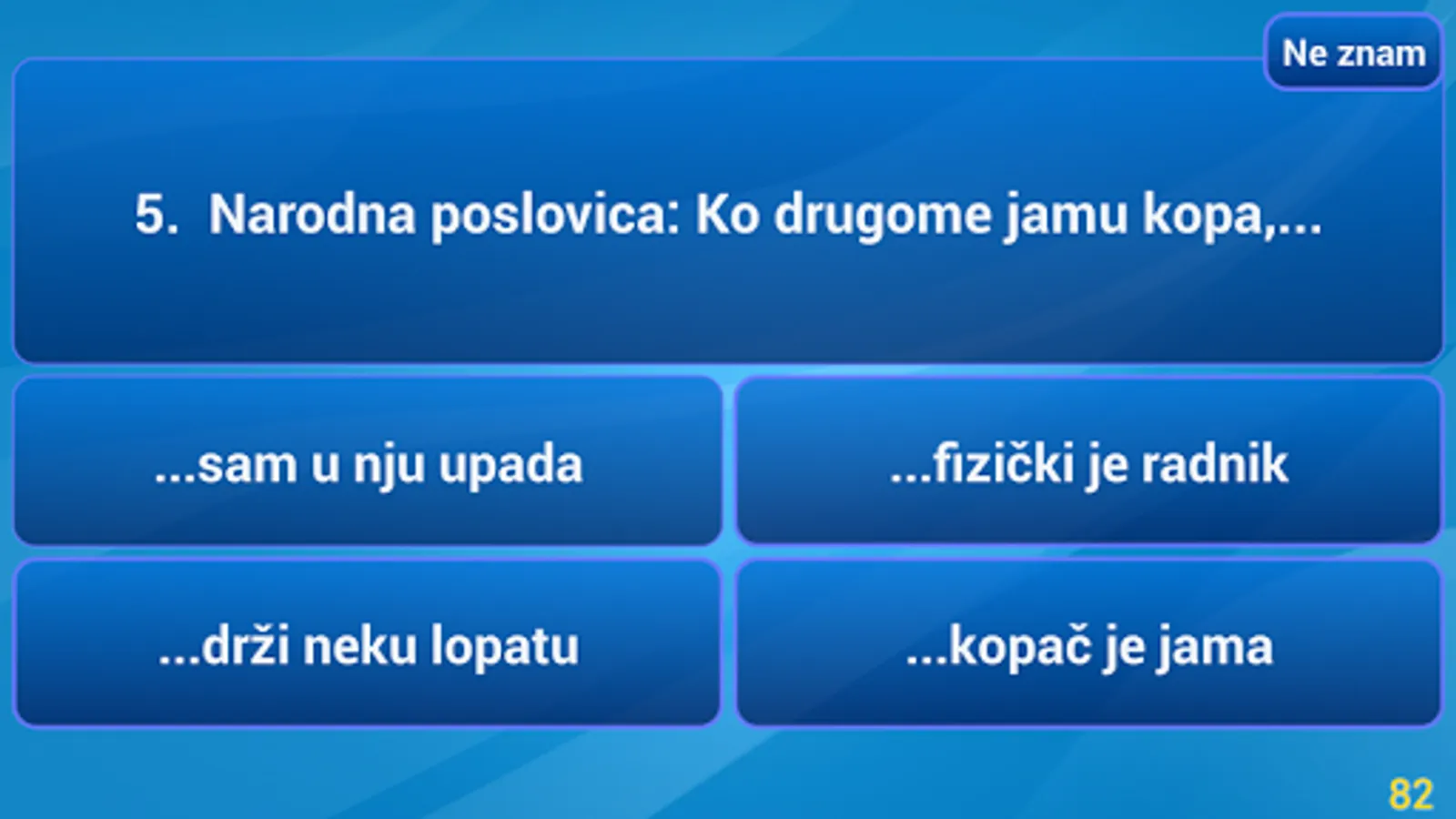 Ne znam

5. Narodna poslovica: Ko drugome jamu kopa,...

...sam u nju upada

...fizički je radnik

...drži neku lopatu

...kopač je jama

82